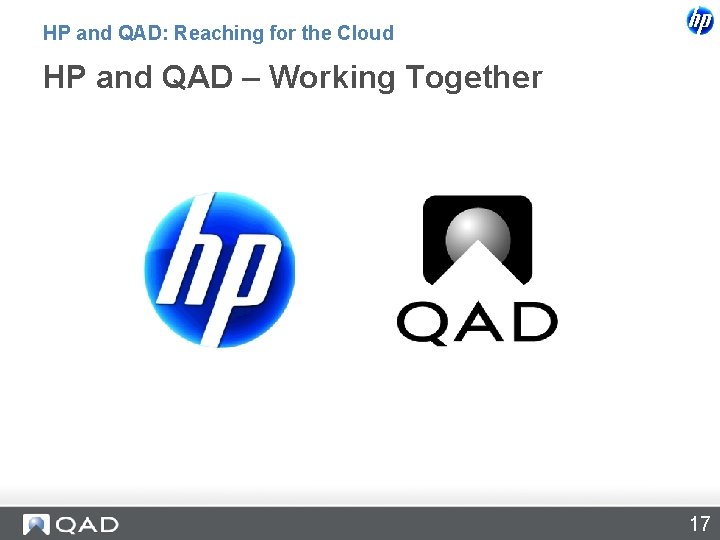 HP and QAD: Reaching for the Cloud

hp

HP and QAD – Working Together

hp

QAD

QAD

17